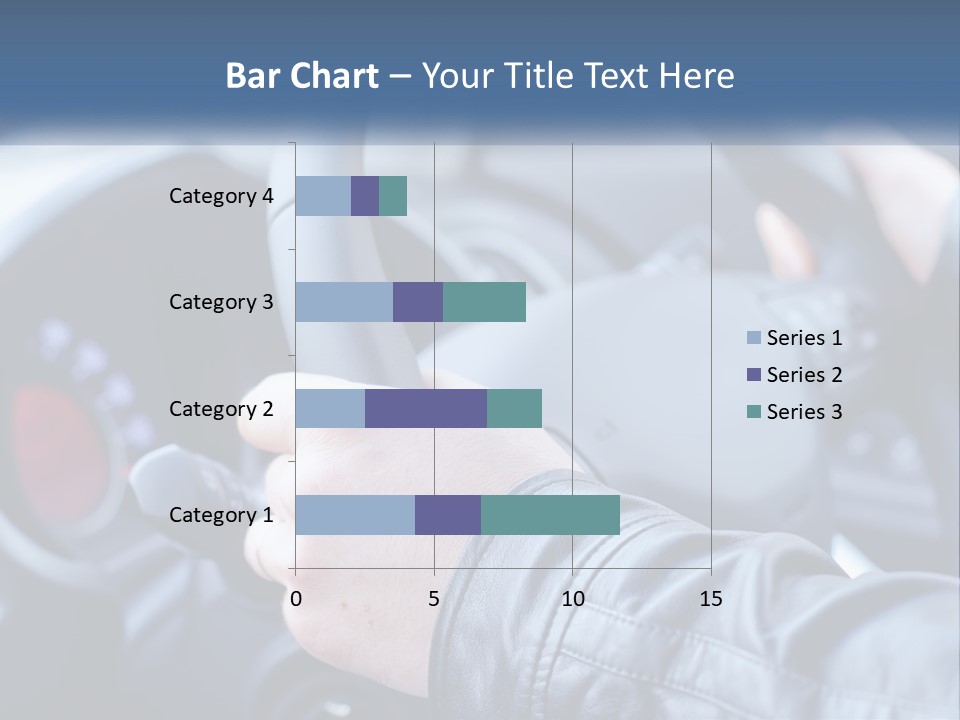 Bar Chart – Your Title Text Here

Category 4
Category 3
Category 2
Category 1

0
5
10
15

Series 1
Series 2
Series 3